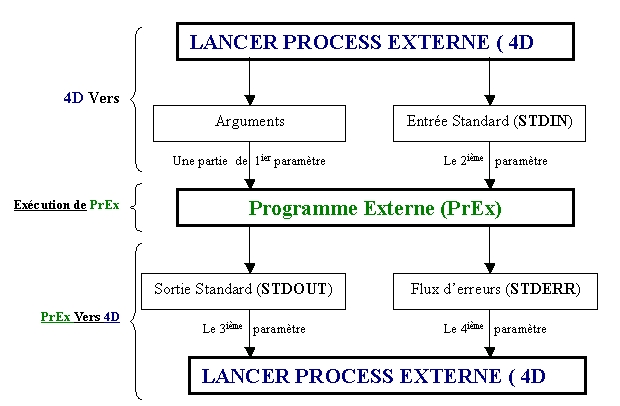 LANCER PROCESS EXTERNE ( 4D

4D Vers

Arguments

Entrée Standard (STDIN)

Une partie de 1$^{ier}$ paramètre

Le 2$^{ième}$ paramètre

Exécution de PrEx

Programme Externe (PrEx)

Sortie Standard (STDOUT)

Flux d'erreurs (STDERR)

PrEx Vers 4D

Le 3$^{ième}$ paramètre

Le 4$^{ième}$ paramètre

LANCER PROCESS EXTERNE ( 4D